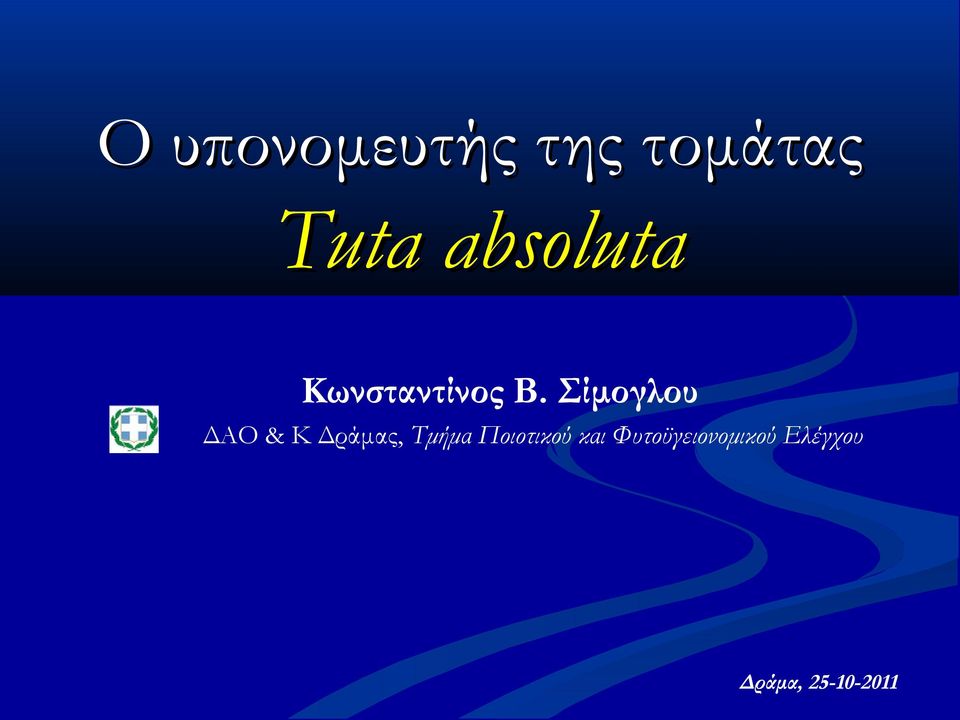 Ο υπονομευτής της τομάτας
Tuta absoluta

Κωνσταντίνος Β. Σίμογλου
ΔΑΟ & Κ Δράμας, Τμήμα Ποιοτικού και Φυτοϋγειονομικού Ελέγχου

Δράμα, 25-10-2011